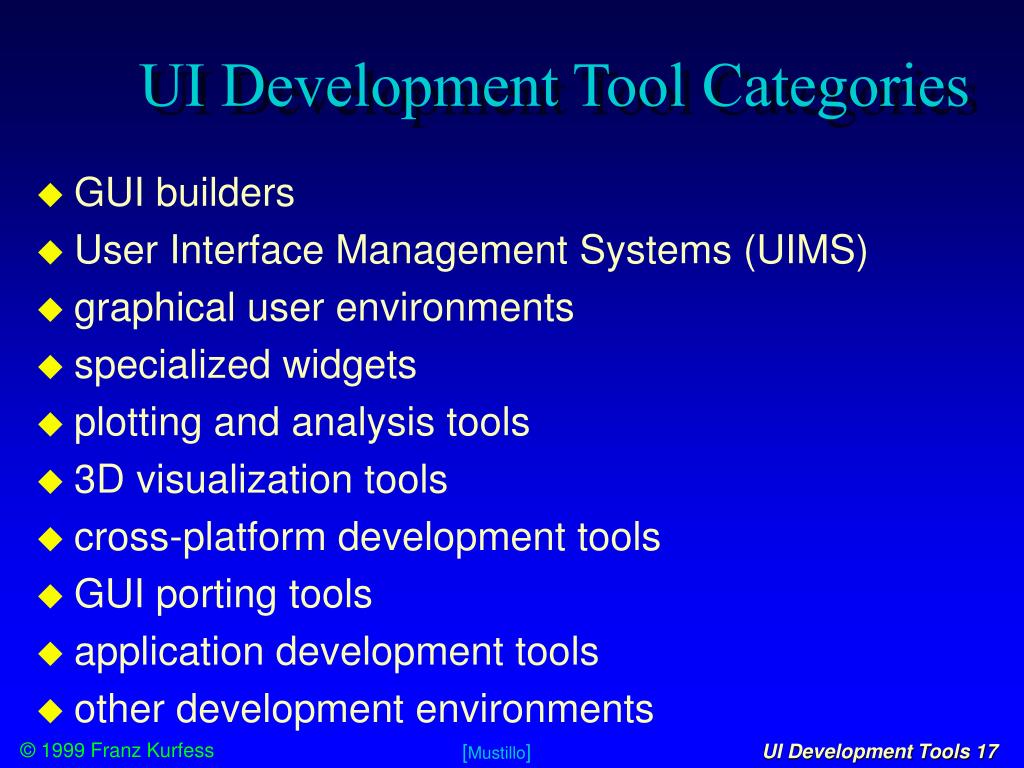 UI Development Tool Categories

◆ GUI builders
◆ User Interface Management Systems (UIMS)
◆ graphical user environments
◆ specialized widgets
◆ plotting and analysis tools
◆ 3D visualization tools
◆ cross-platform development tools
◆ GUI porting tools
◆ application development tools
◆ other development environments

© 1999 Franz Kurfess

[Mustillo]

UI Development Tools 17